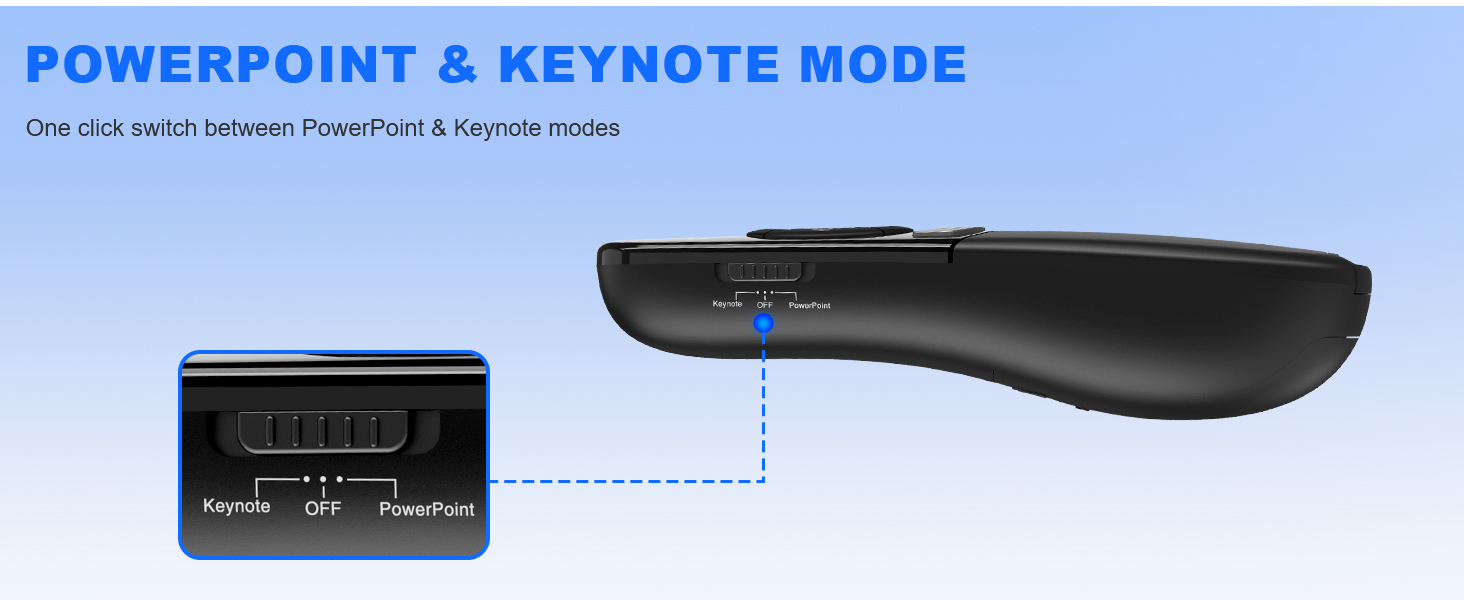 POWERPOINT & KEYNOTE MODE

One click switch between PowerPoint & Keynote modes

Keynote OFF PowerPoint

Keynote OFF PowerPoint